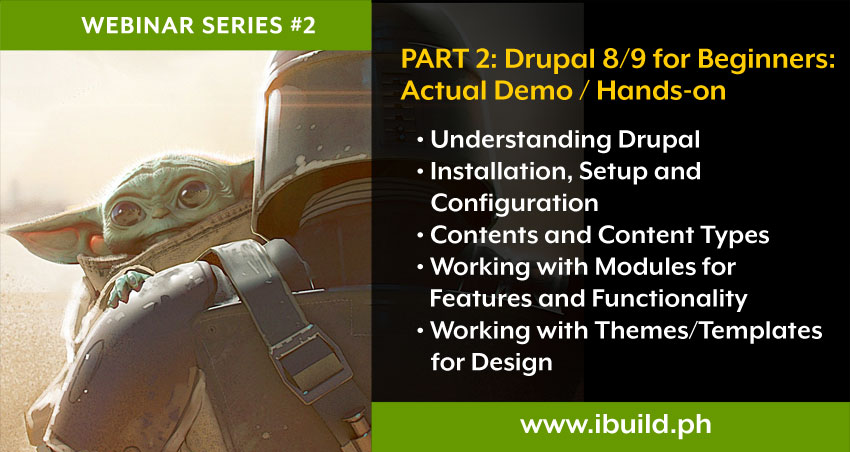 WEBINAR SERIES #2

PART 2: Drupal 8/9 for Beginners: Actual Demo / Hands-on

• Understanding Drupal
• Installation, Setup and Configuration
• Contents and Content Types
• Working with Modules for Features and Functionality
• Working with Themes/Templates for Design

www.ibuild.ph